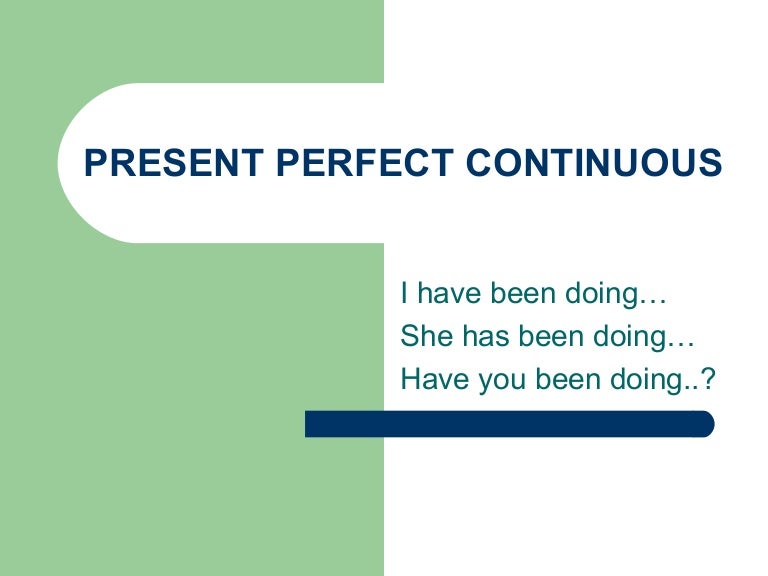 PRESENT PERFECT CONTINUOUS

I have been doing…
She has been doing…
Have you been doing..?